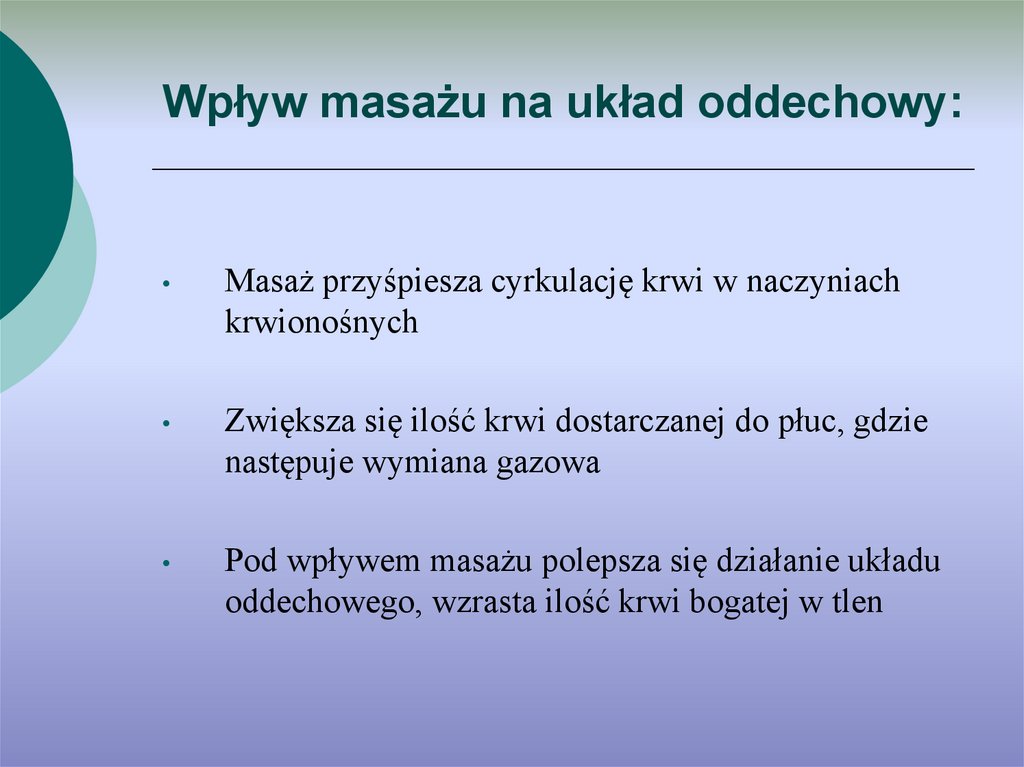 Wpływ masażu na układ oddechowy:

• Masaż przyśpiesza cyrkulację krwi w naczyniach krwionośnych

• Zwiększa się ilość krwi dostarczanej do płuc, gdzie następuje wymiana gazowa

• Pod wpływem masażu polepsza się działanie układu oddechowego, wzrasta ilość krwi bogatej w tlen